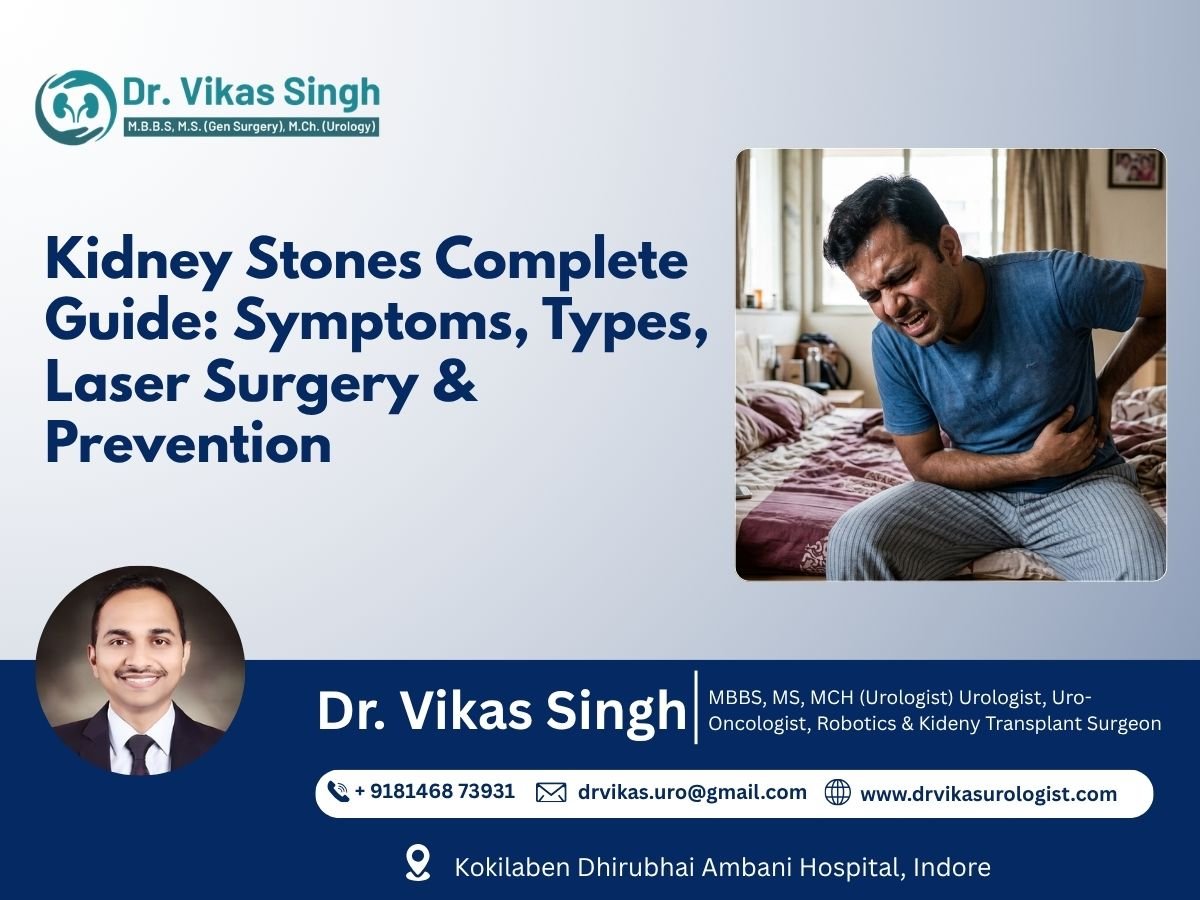 Dr. Vikas Singh
M.B.B.S, M.S. (Gen Surgery), M.Ch. (Urology)

Kidney Stones Complete Guide: Symptoms, Types, Laser Surgery & Prevention

Dr. Vikas Singh

MBBS, MS, MCH (Urologist) Urologist, Uro-Oncologist, Robotics & Kideny Transplant Surgeon

+ 9181468 73931 drvikas.uro@gmail.com www.drvikasurologist.com

Kokilaben Dhirubhai Ambani Hospital, Indore